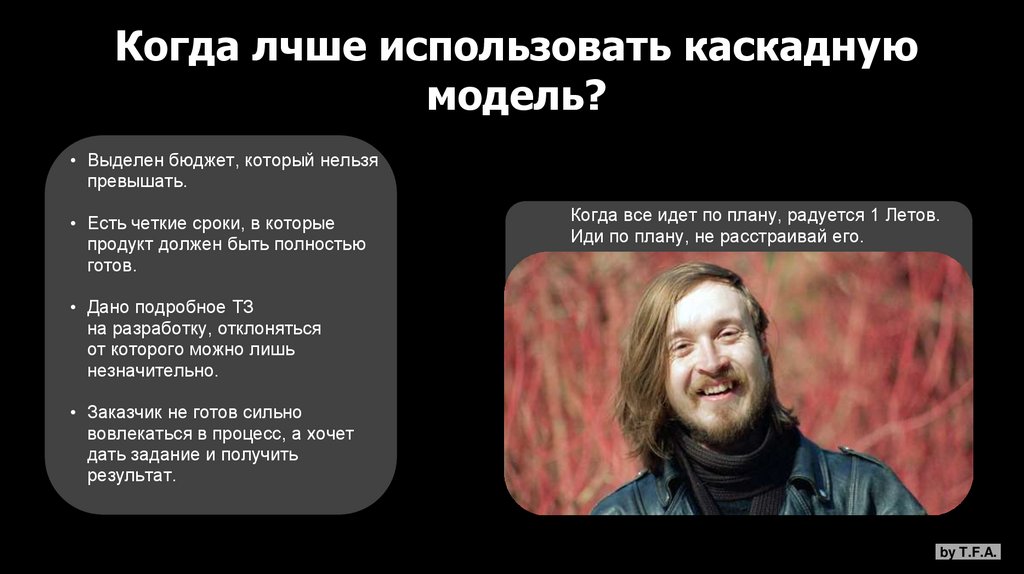 Когда лчше использовать каскадную модель?

• Выделен бюджет, который нельзя превышать.

• Есть четкие сроки, в которые продукт должен быть полностью готов.

• Дано подробное ТЗ на разработку, отклоняться от которого можно лишь незначительно.

• Заказчик не готов сильно вовлекаться в процесс, а хочет дать задание и получить результат.

Когда все идет по плану, радуется 1 Летов. Иди по плану, не расстраивай его.

by T.F.A.